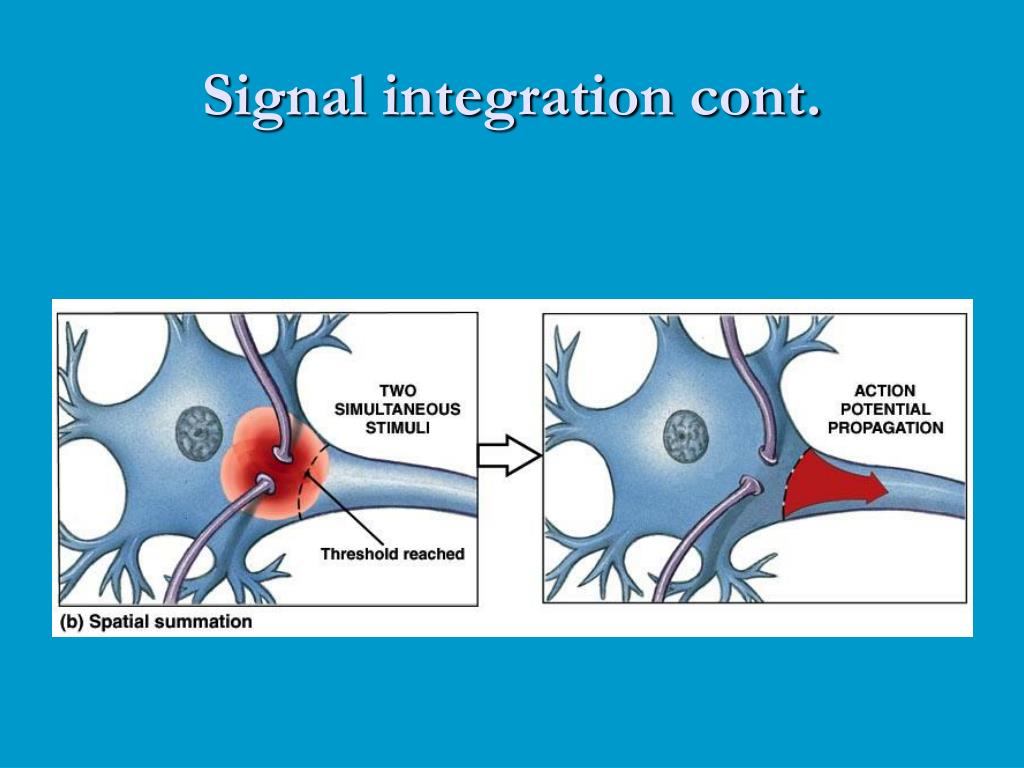 Signal integration cont.

TWO SIMULTANEOUS STIMULI

Threshold reached

ACTION POTENTIAL PROPAGATION

(b) Spatial summation